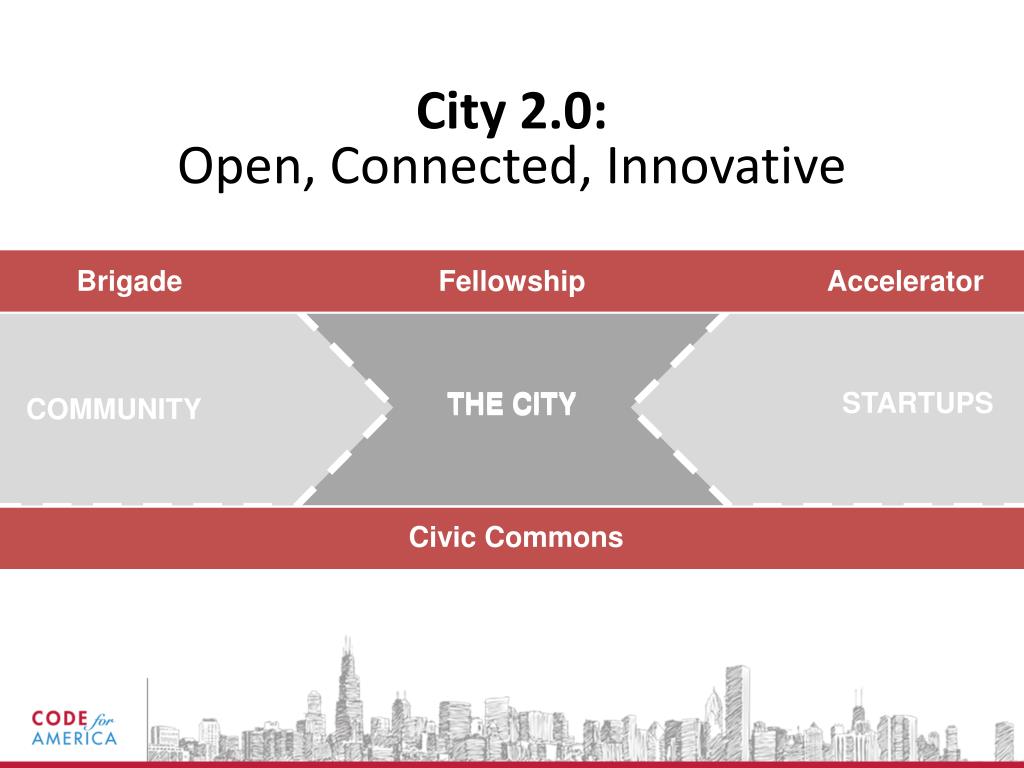 City 2.0:
Open, Connected, Innovative

Brigade Fellowship Accelerator

COMMUNITY THE CITY STARTUPS

Civic Commons

CODE for AMERICA